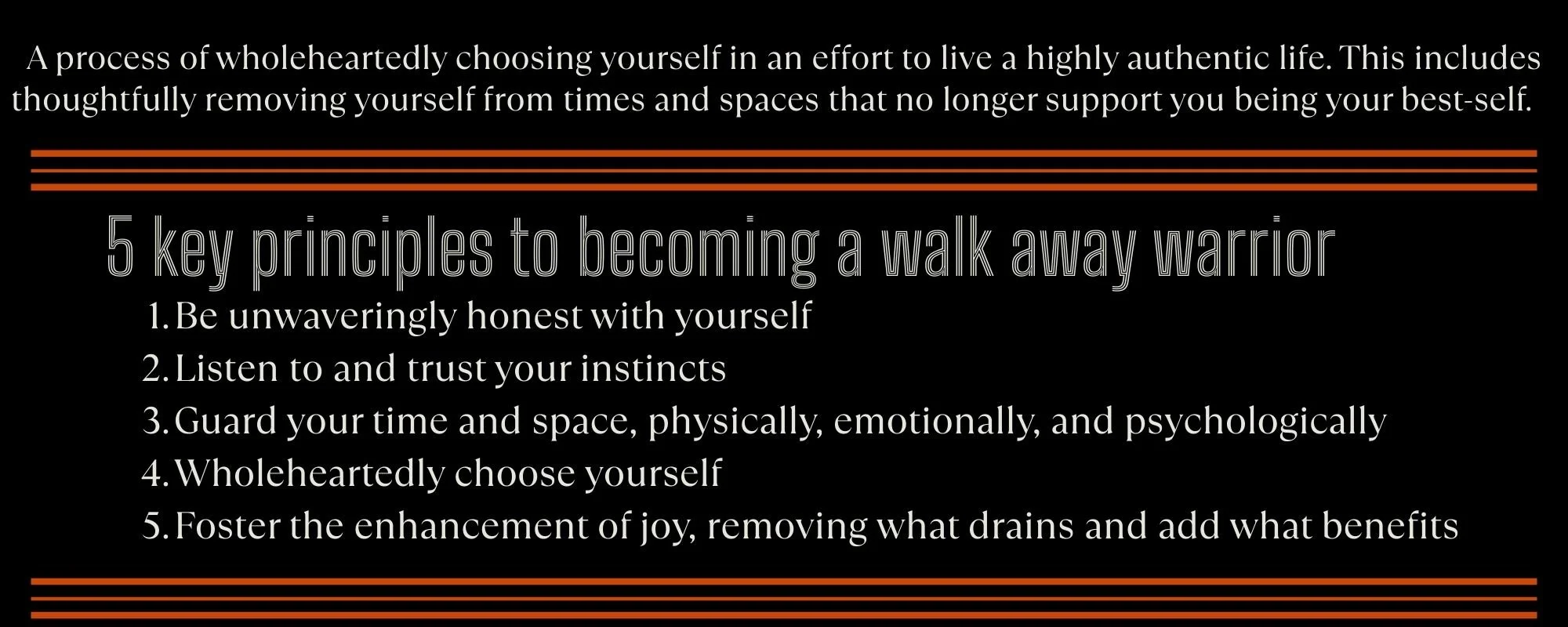 A process of wholeheartedly choosing yourself in an effort to live a highly authentic life. This includes thoughtfully removing yourself from times and spaces that no longer support you being your best-self.

5 key principles to becoming a walk away warrior

1. Be unwaveringly honest with yourself
2. Listen to and trust your instincts
3. Guard your time and space, physically, emotionally, and psychologically
4. Wholeheartedly choose yourself
5. Foster the enhancement of joy, removing what drains and add what benefits